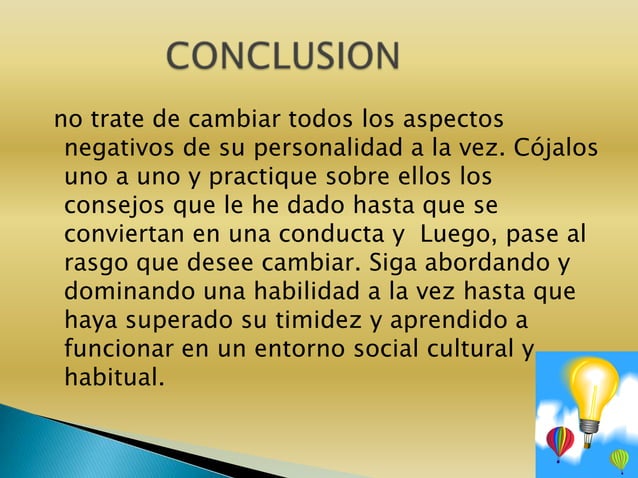 CONCLUSION

no trate de cambiar todos los aspectos negativos de su personalidad a la vez. Cójalos uno a uno y practique sobre ellos los consejos que le he dado hasta que se conviertan en una conducta y  Luego, pase al rasgo que desee cambiar. Siga abordando y dominando una habilidad a la vez hasta que haya superado su timidez y aprendido a funcionar en un entorno social cultural y habitual.